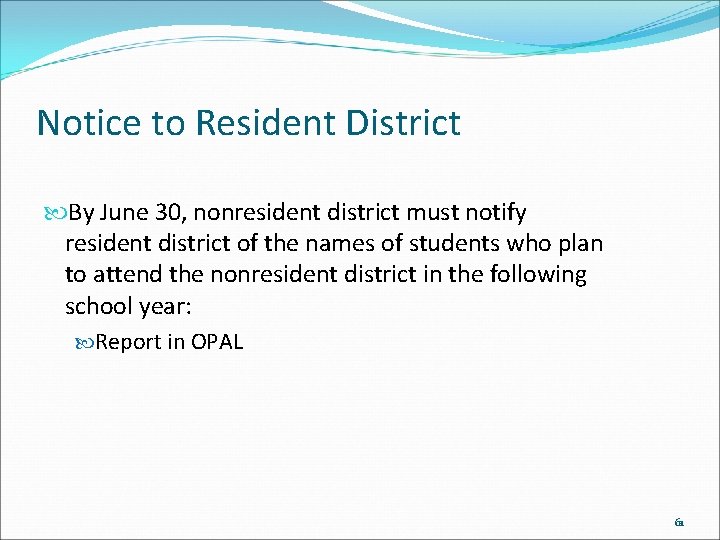 Notice to Resident District

By June 30, nonresident district must notify resident district of the names of students who plan to attend the nonresident district in the following school year:

Report in OPAL

61